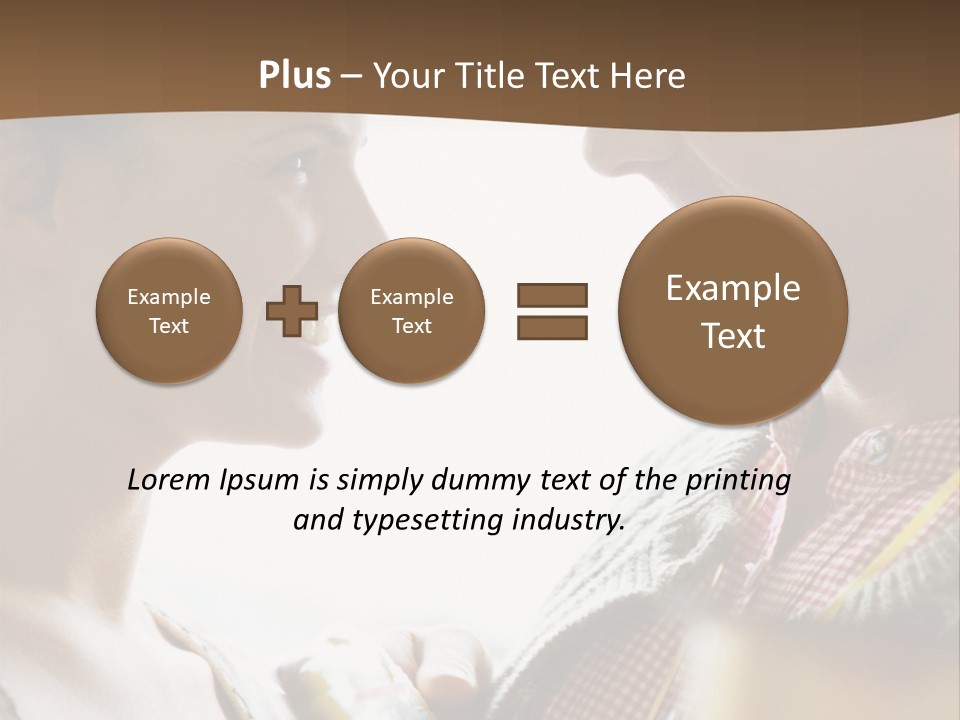 Plus – Your Title Text Here

Example Text

Example Text

Example Text

Lorem Ipsum is simply dummy text of the printing and typesetting industry.